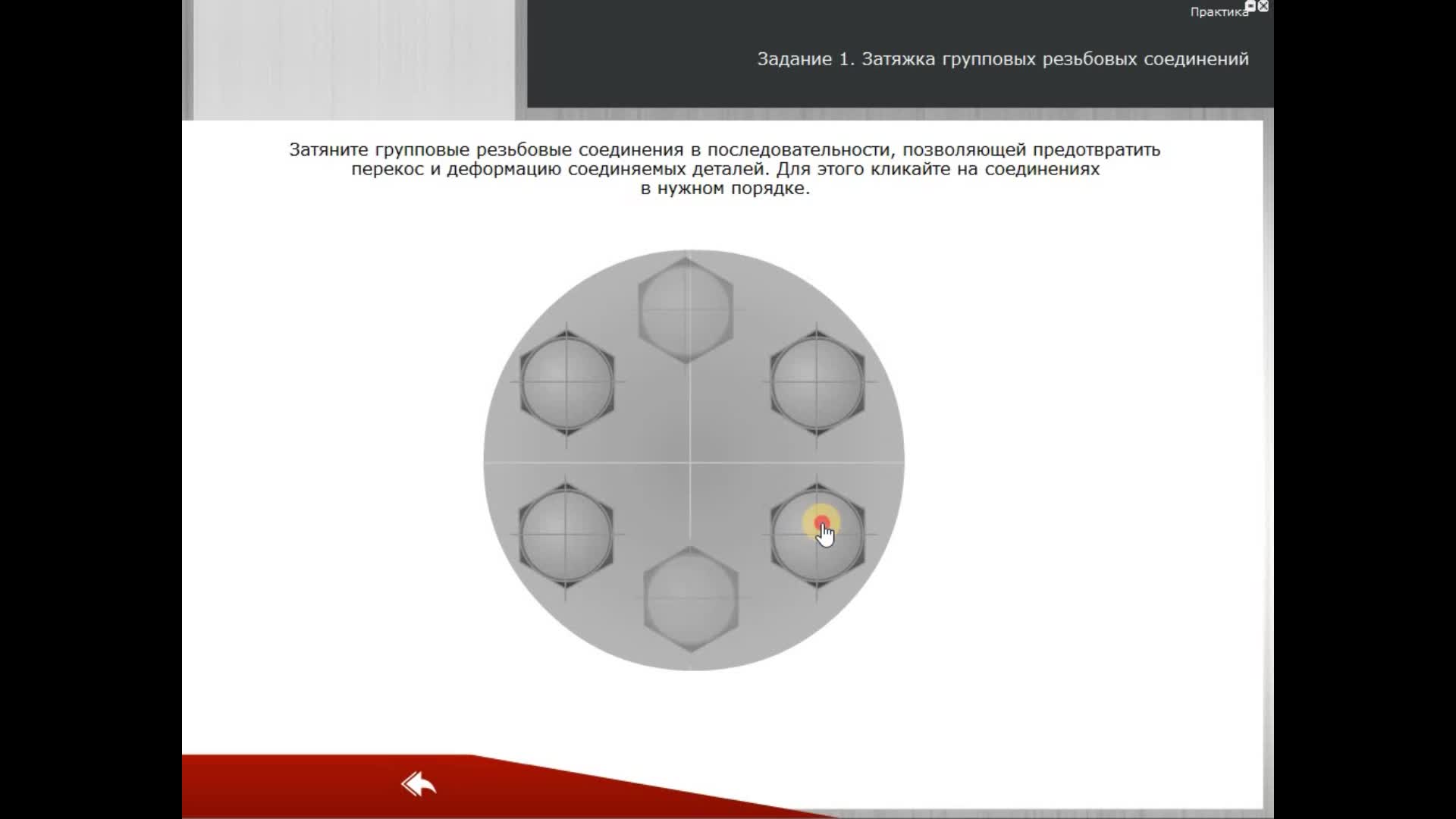 Практика

Задание 1. Затяжка групповых резьбовых соединений

Затяните групповые резьбовые соединения в последовательности, позволяющей предотвратить перекос и деформацию соединяемых деталей. Для этого кликайте на соединениях в нужном порядке.